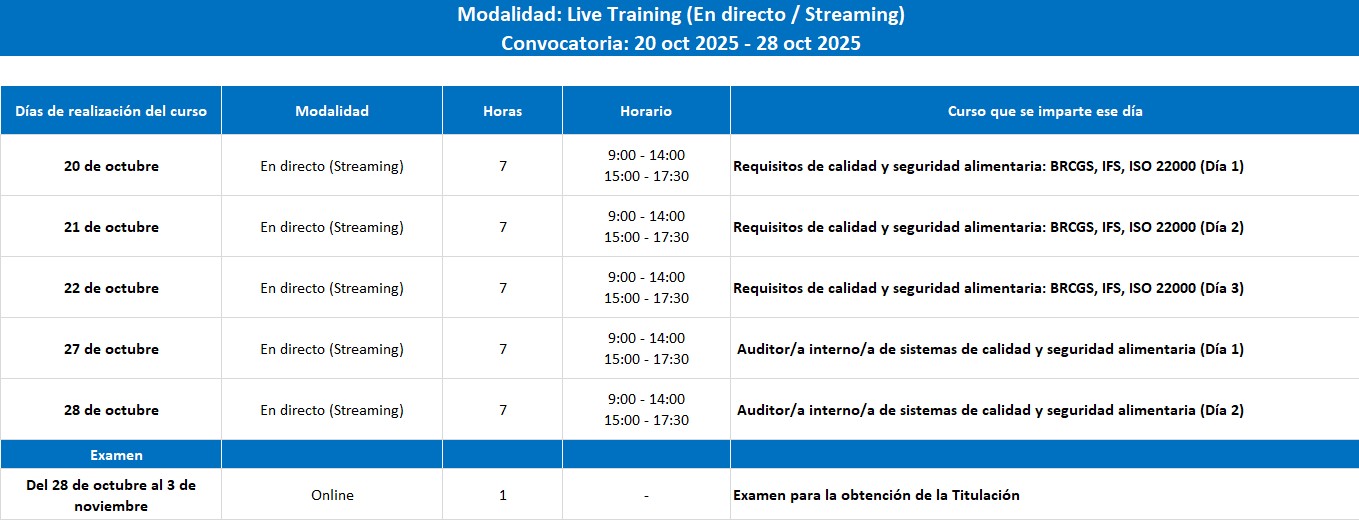 Modalidad: Live Training (En directo / Streaming)
Convocatoria: 20 oct 2025 - 28 oct 2025

| Días de realización del curso | Modalidad | Horas | Horario | Curso que se imparte ese día |
|---|---|---|---|---|
| 20 de octubre | En directo (Streaming) | 7 | 9:00 - 14:00 15:00 - 17:30 | Requisitos de calidad y seguridad alimentaria: BRCGS, IFS, ISO 22000 (Día 1) |
| 21 de octubre | En directo (Streaming) | 7 | 9:00 - 14:00 15:00 - 17:30 | Requisitos de calidad y seguridad alimentaria: BRCGS, IFS, ISO 22000 (Día 2) |
| 22 de octubre | En directo (Streaming) | 7 | 9:00 - 14:00 15:00 - 17:30 | Requisitos de calidad y seguridad alimentaria: BRCGS, IFS, ISO 22000 (Día 3) |
| 27 de octubre | En directo (Streaming) | 7 | 9:00 - 14:00 15:00 - 17:30 | Auditor/a interno/a de sistemas de calidad y seguridad alimentaria (Día 1) |
| 28 de octubre | En directo (Streaming) | 7 | 9:00 - 14:00 15:00 - 17:30 | Auditor/a interno/a de sistemas de calidad y seguridad alimentaria (Día 2) |
| Examen | | | | |
| Del 28 de octubre al 3 de noviembre | Online | 1 | - | Examen para la obtención de la Titulación |